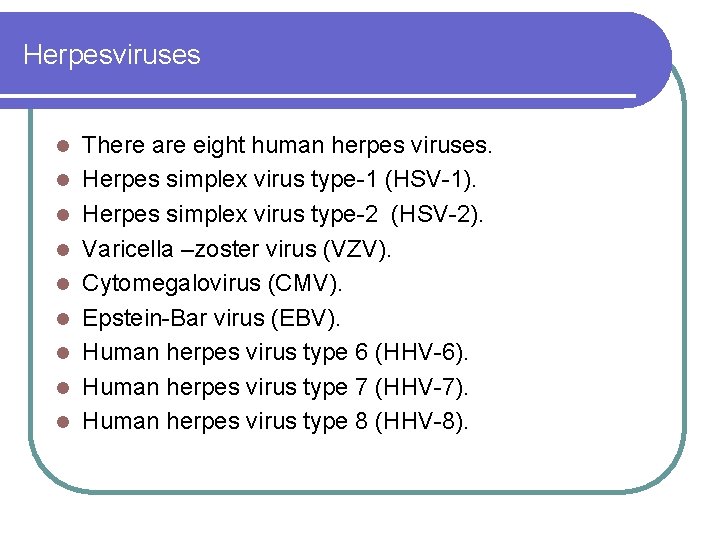 Herpesviruses

- There are eight human herpes viruses.
- Herpes simplex virus type-1 (HSV-1).
- Herpes simplex virus type-2 (HSV-2).
- Varicella –zoster virus (VZV).
- Cytomegalovirus (CMV).
- Epstein-Bar virus (EBV).
- Human herpes virus type 6 (HHV-6).
- Human herpes virus type 7 (HHV-7).
- Human herpes virus type 8 (HHV-8).